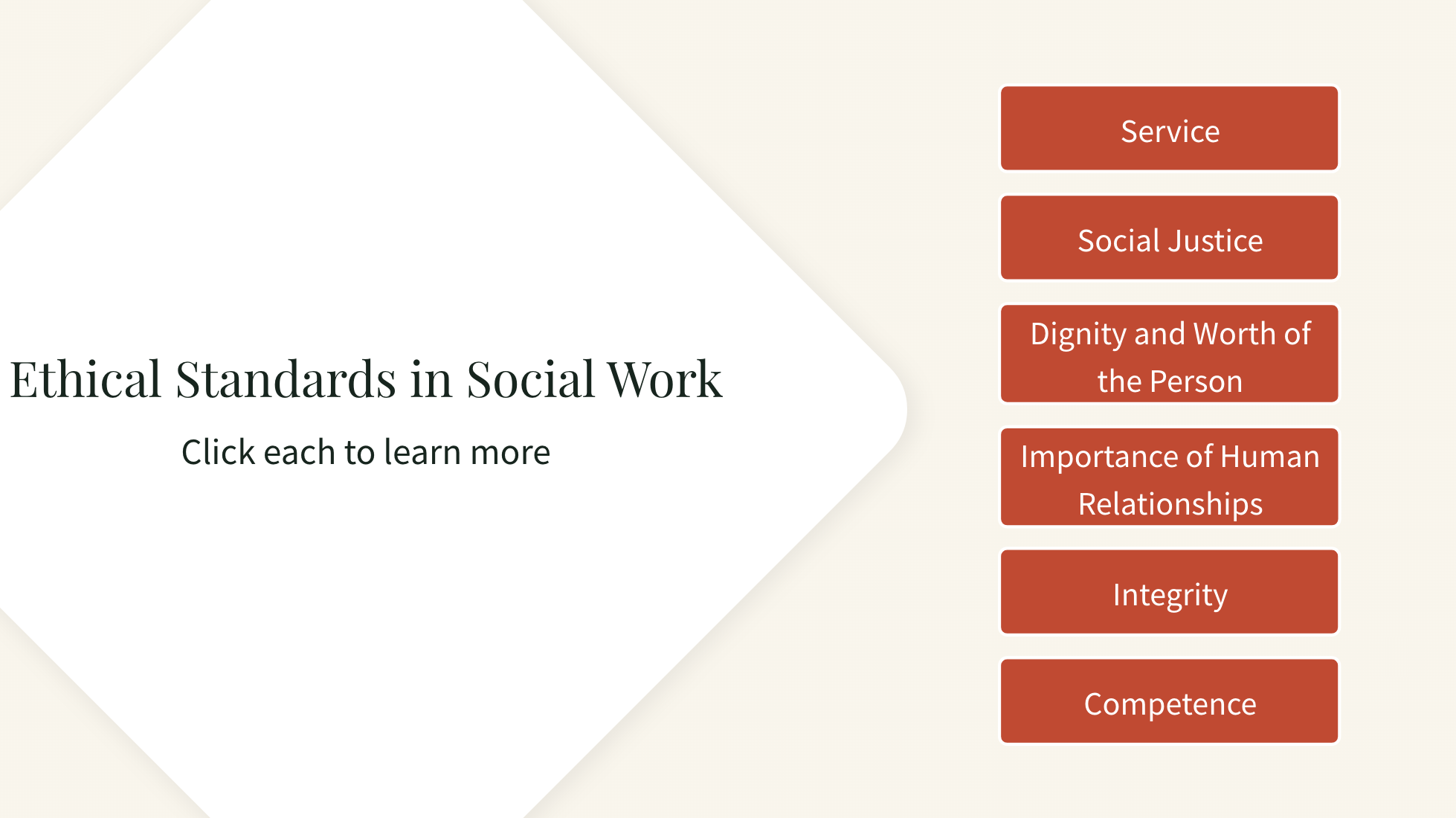 Ethical Standards in Social Work

Click each to learn more

Service

Social Justice

Dignity and Worth of the Person

Importance of Human Relationships

Integrity

Competence